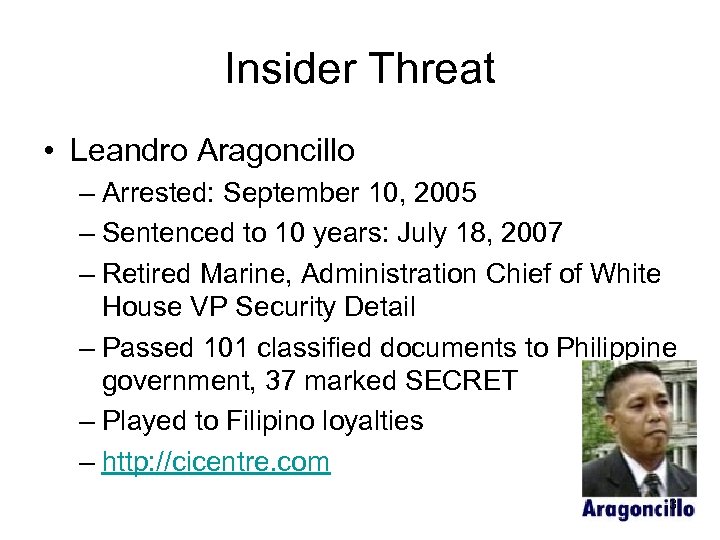 Insider Threat

• Leandro Aragoncillo
– Arrested: September 10, 2005
– Sentenced to 10 years: July 18, 2007
– Retired Marine, Administration Chief of White House VP Security Detail
– Passed 101 classified documents to Philippine government, 37 marked SECRET
– Played to Filipino loyalties
– http://cicentre.com

Aragoncillo